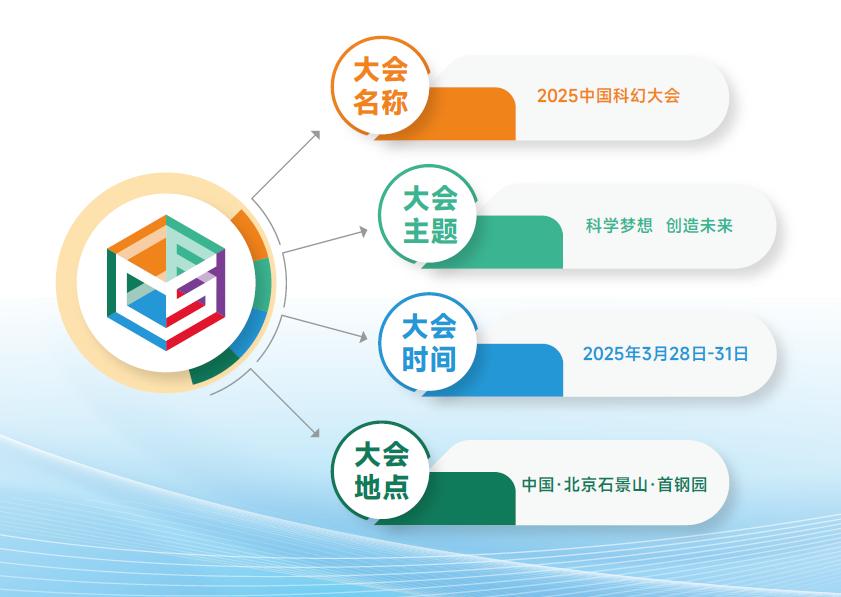 大会名称

2025中国科幻大会

大会主题

科学梦想 创造未来

大会时间

2025年3月28日-31日

大会地点

中国·北京石景山·首钢园